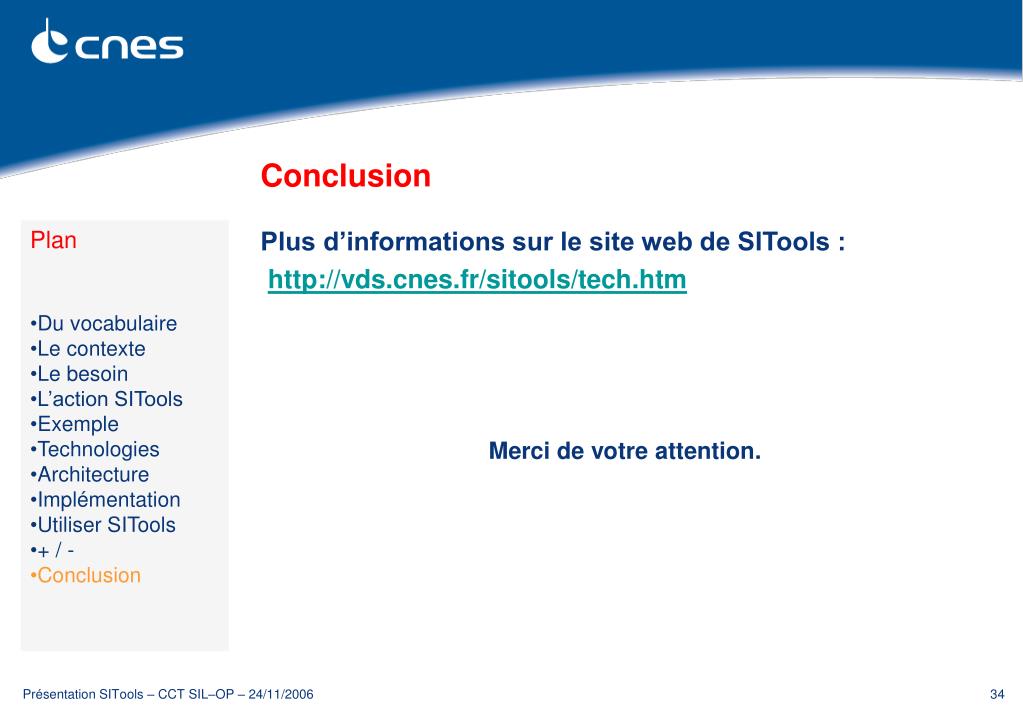 cnes

Conclusion

Plan

•Du vocabulaire
•Le contexte
•Le besoin
•L'action SITools
•Exemple
•Technologies
•Architecture
•Implémentation
•Utiliser SITools
•+ / -
•Conclusion

Plus d'informations sur le site web de SITools :
http://vds.cnes.fr/sitools/tech.htm

Merci de votre attention.

Présentation SITools – CCT SIL–OP – 24/11/2006

34